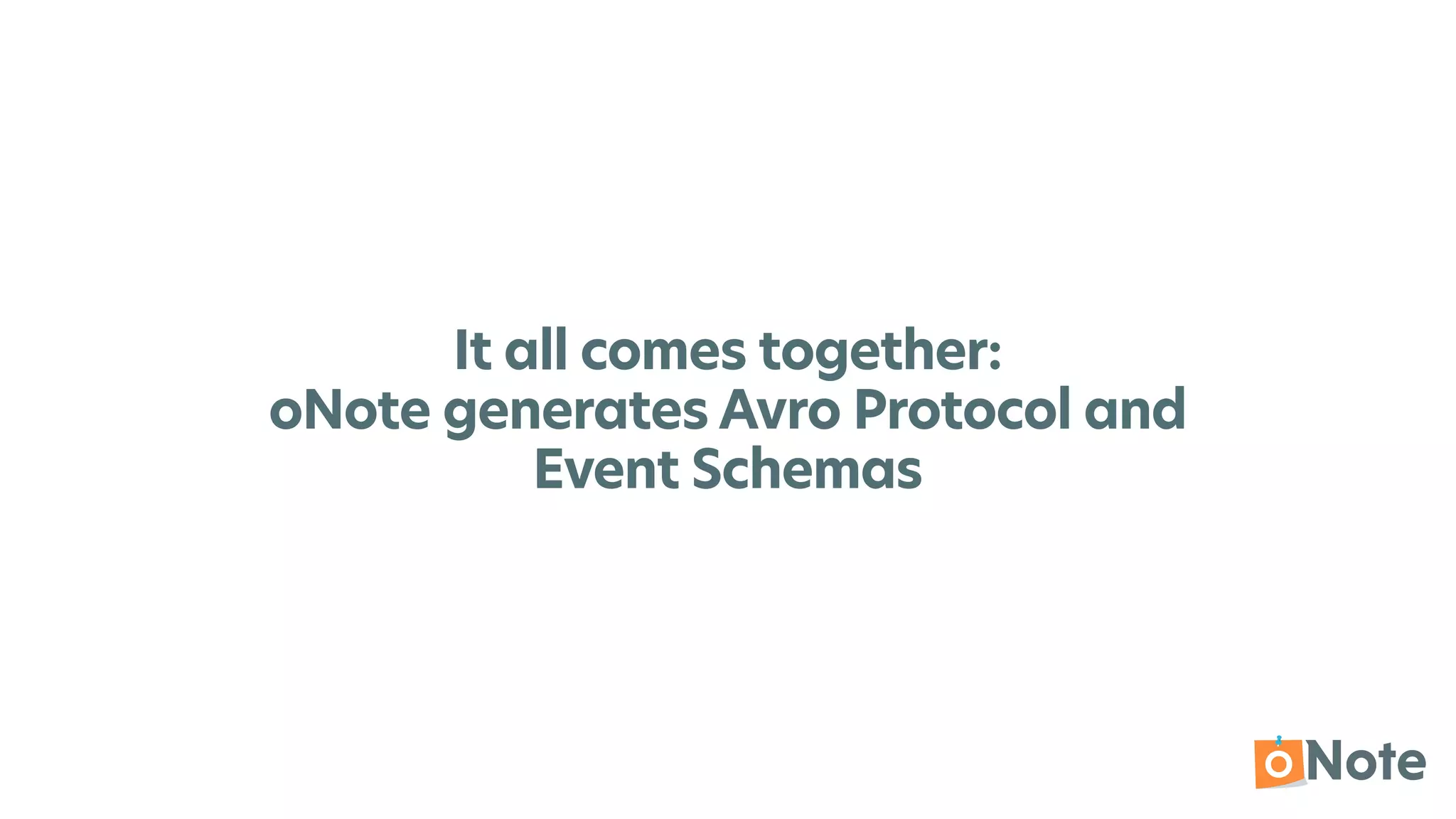 It all comes together:
oNote generates Avro Protocol and Event Schemas

oNote